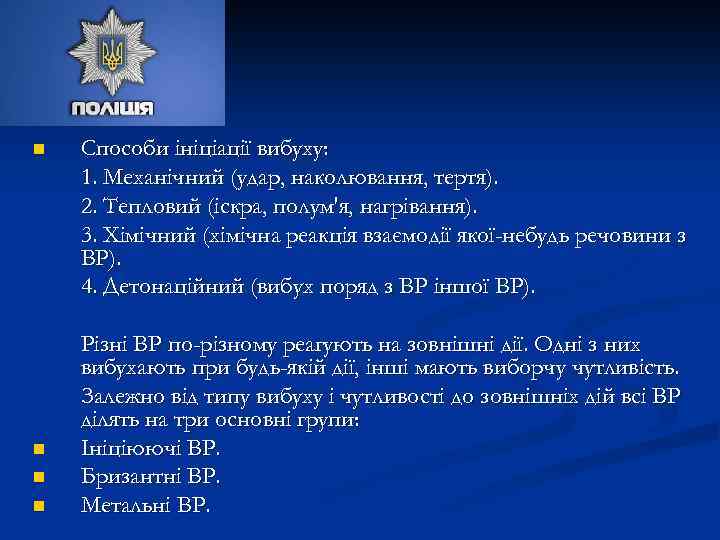 ПОЛІЦІЯ

Способи ініціації вибуху:
1. Механічний (удар, наколювання, тертя).
2. Тепловий (іскра, полум'я, нагрівання).
3. Хімічний (хімічна реакція взаємодії якої-небудь речовини з ВР).
4. Детонаційний (вибух поряд з ВР іншої ВР).

Різні ВР по-різному реагують на зовнішні дії. Одні з них вибухають при будь-якій дії, інші мають виборчу чутливість.
Залежно від типу вибуху і чутливості до зовнішніх дій всі ВР ділять на три основні групи:
Ініціюючі ВР.
Бризантні ВР.
Метальні ВР.